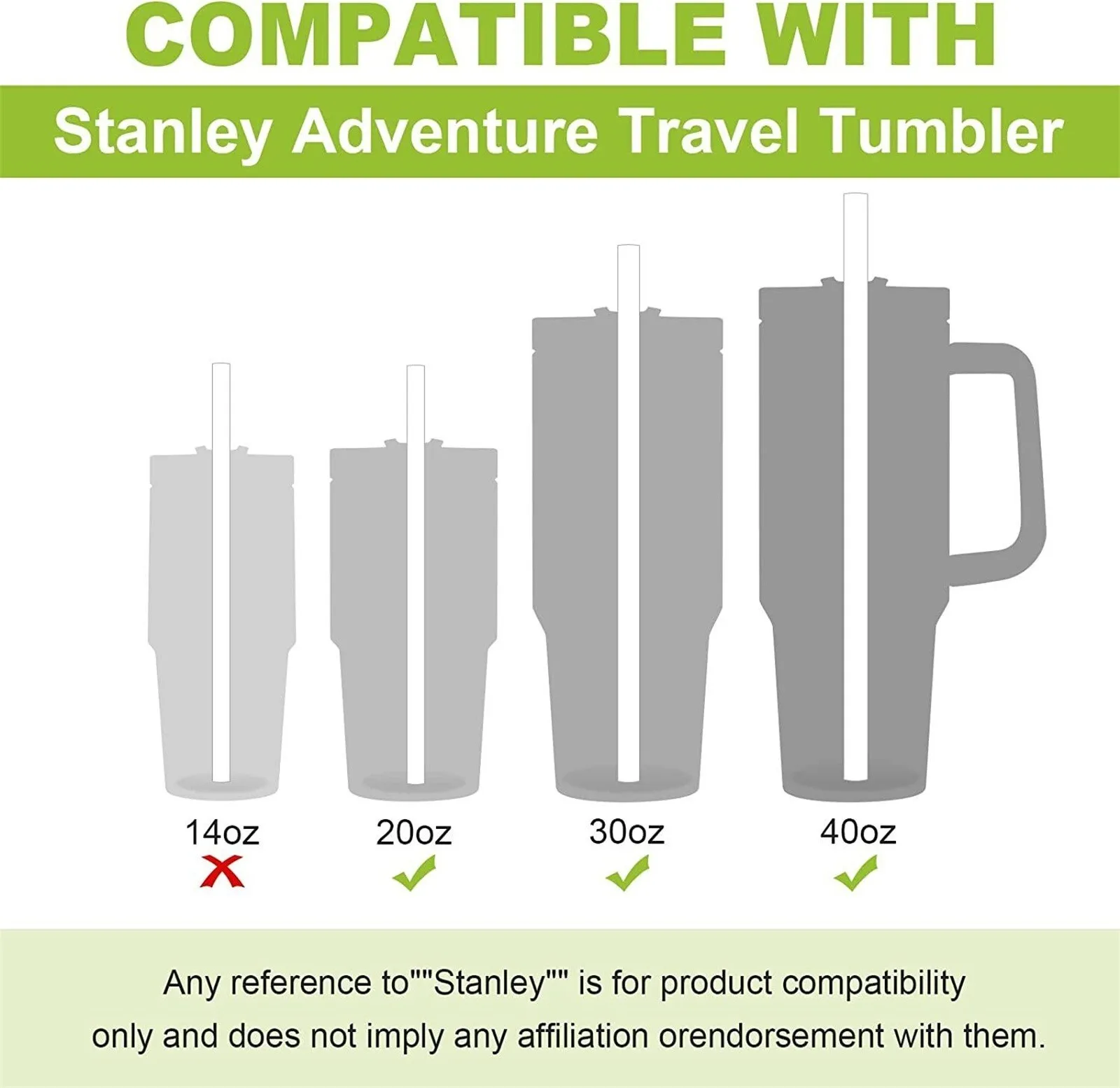 COMPATIBLE WITH

Stanley Adventure Travel Tumbler

14oz

20oz

30oz

40oz

Any reference to""Stanley"" is for product compatibility only and does not imply any affiliation orendorsement with them.